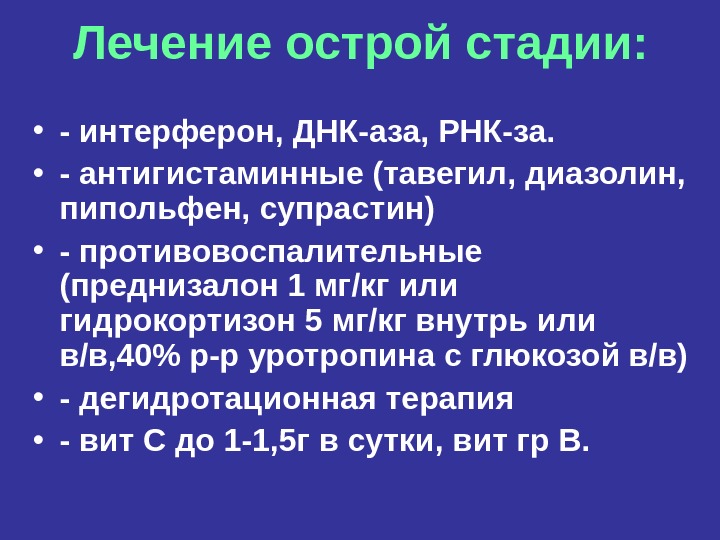 Лечение острой стадии:

• - интерферон, ДНК-аза, РНК-за.
• - антигистаминные (тавегил, диазолин, пипольфен, супрастин)
• - противовоспалительные (преднизалон 1 мг/кг или гидрокортизон 5 мг/кг внутрь или в/в,40% р-р уротропина с глюкозой в/в)
• - дегидротационная терапия
• - вит С до 1-1,5г в сутки, вит гр В.